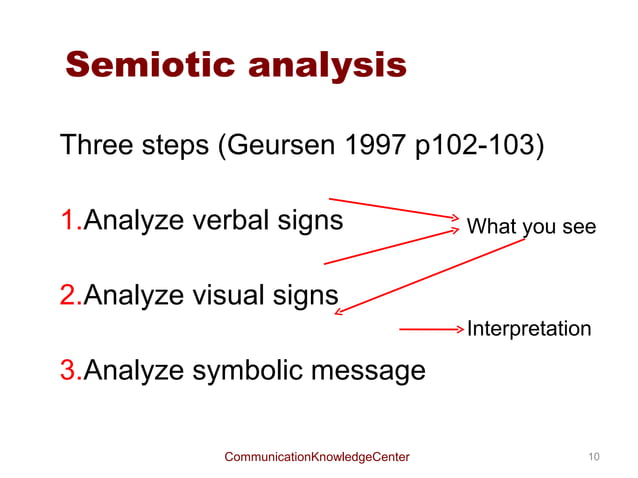 Semiotic analysis

Three steps (Geursen 1997 p102-103)

1.Analyze verbal signs

What you see

2.Analyze visual signs

Interpretation

3.Analyze symbolic message

CommunicationKnowledgeCenter

10